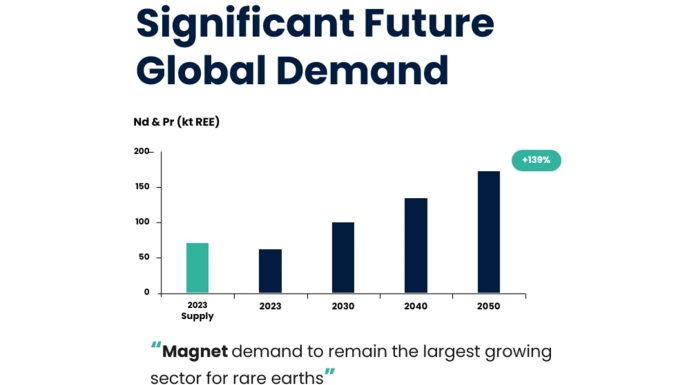 Significant Future Global Demand

Nd & Pr (kt REE)

200
150
100
50
0

+139%

2023 Supply
2023
2030
2040
2050

“Magnet demand to remain the largest growing sector for rare earths”